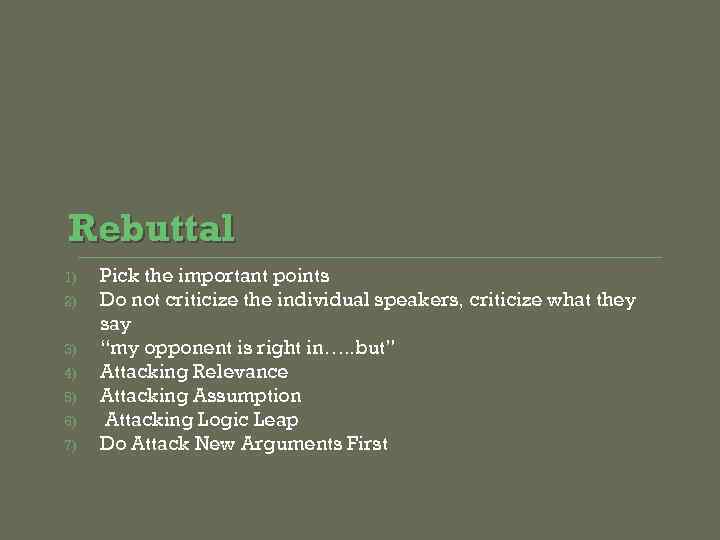 Rebuttal

1) Pick the important points
2) Do not criticize the individual speakers, criticize what they say
3) "my opponent is right in…..but"
4) Attacking Relevance
5) Attacking Assumption
6) Attacking Logic Leap
7) Do Attack New Arguments First